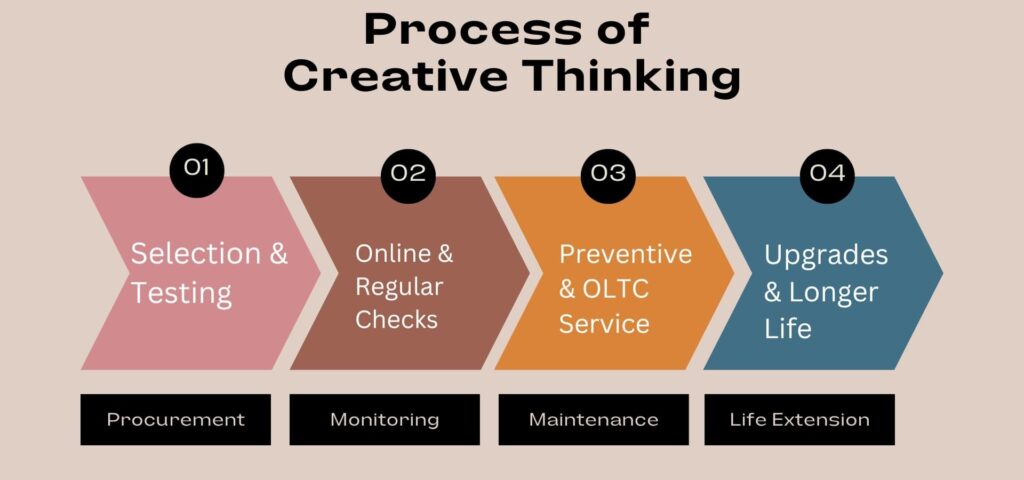 Process of Creative Thinking

01

Selection & Testing

Procurement

02

Online & Regular Checks

Monitoring

03

Preventive & OLTC Service

Maintenance

04

Upgrades & Longer Life

Life Extension